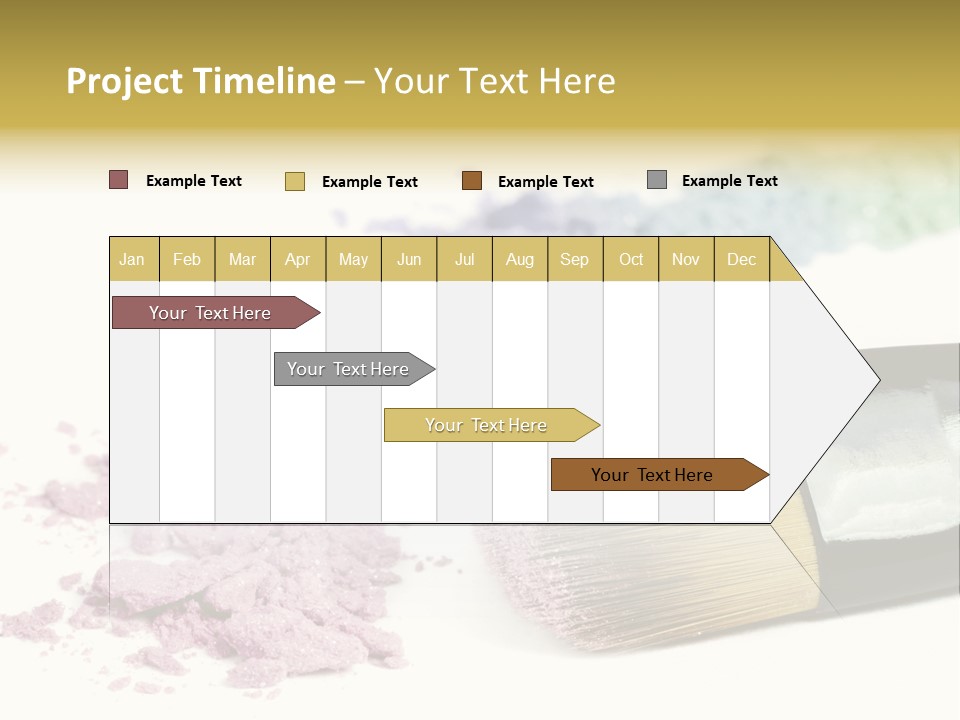 Project Timeline – Your Text Here

Example Text Example Text Example Text Example Text

| Jan | Feb | Mar | Apr | May | Jun | Jul | Aug | Sep | Oct | Nov | Dec |
|---|---|---|---|---|---|---|---|---|---|---|---|

Your Text Here

Your Text Here

Your Text Here

Your Text Here